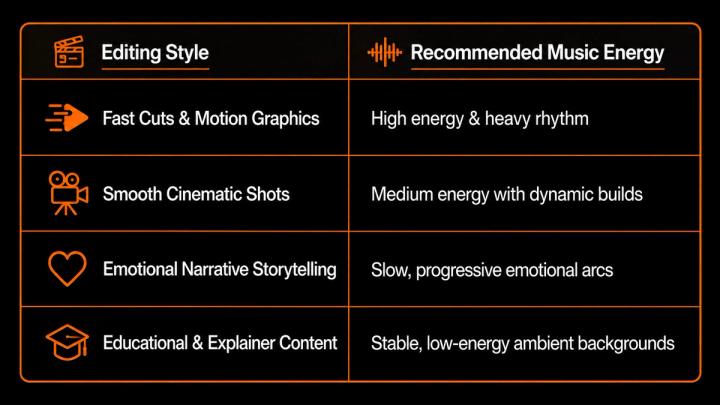 | Editing Style | Recommended Music Energy |
|---|---|
| Fast Cuts & Motion Graphics | High energy & heavy rhythm |
| Smooth Cinematic Shots | Medium energy with dynamic builds |
| Emotional Narrative Storytelling | Slow, progressive emotional arcs |
| Educational & Explainer Content | Stable, low-energy ambient backgrounds |